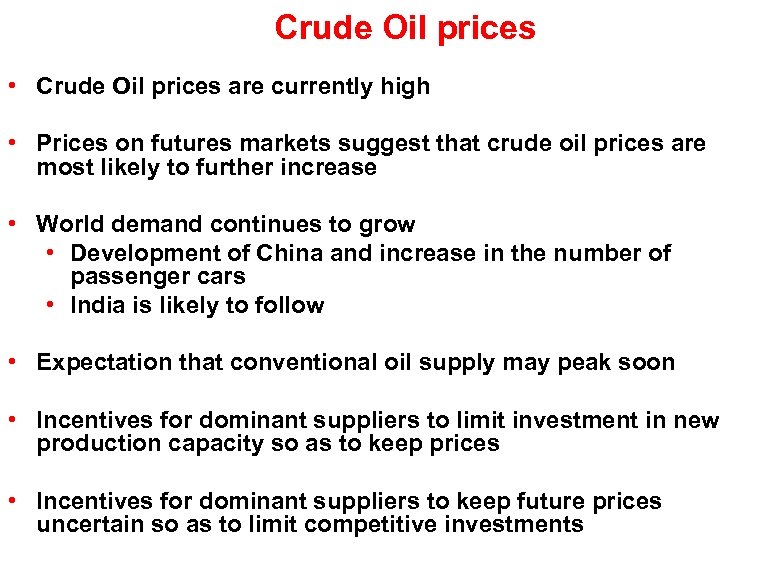 Crude Oil prices

• Crude Oil prices are currently high

• Prices on futures markets suggest that crude oil prices are most likely to further increase

• World demand continues to grow
  • Development of China and increase in the number of passenger cars
  • India is likely to follow

• Expectation that conventional oil supply may peak soon

• Incentives for dominant suppliers to limit investment in new production capacity so as to keep prices

• Incentives for dominant suppliers to keep future prices uncertain so as to limit competitive investments